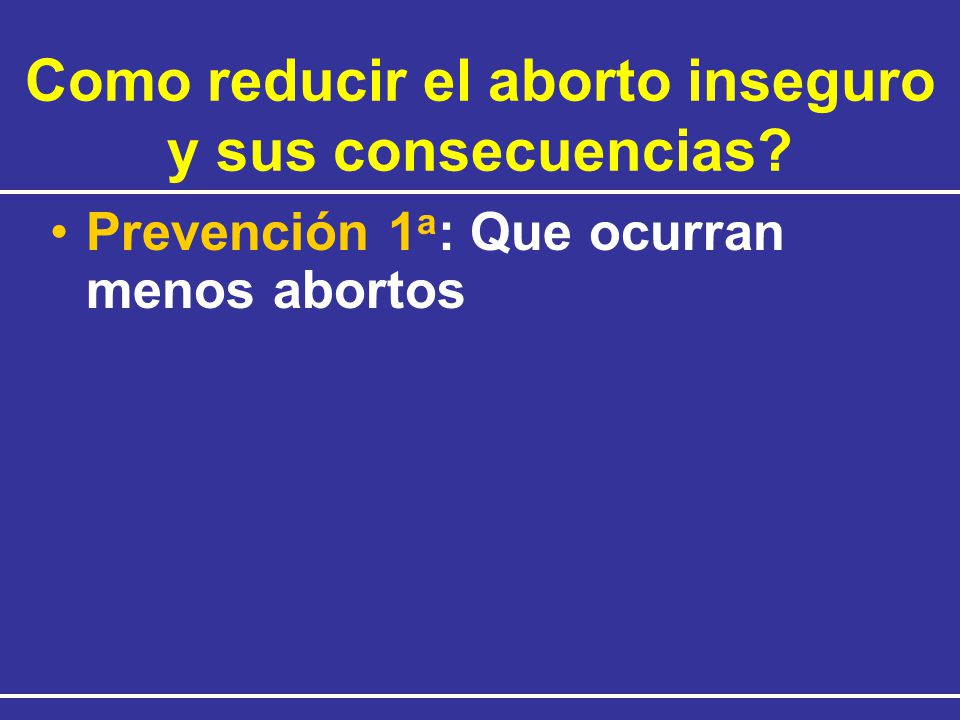 Como reducir el aborto inseguro y sus consecuencias?

• Prevención 1ª: Que ocurran menos abortos